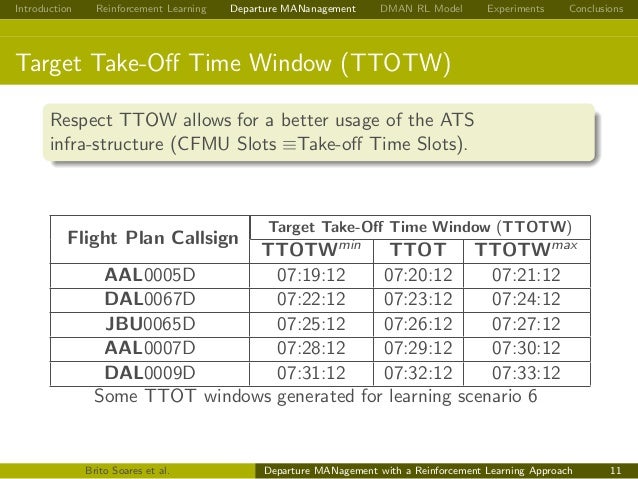 Introduction Reinforcement Learning Departure MANanagement DMAN RL Model Experiments Conclusions

Target Take-Off Time Window (TTOTW)

Respect TTOW allows for a better usage of the ATS infra-structure (CFMU Slots $\equiv$Take-off Time Slots).

| Flight Plan Callsign | Target Take-Off Time Window (TTOTW) | | |
|---|---|---|---|
| | TTOTW$^{min}$ | TTOT | TTOTW$^{max}$ |
| AAL0005D | 07:19:12 | 07:20:12 | 07:21:12 |
| DAL0067D | 07:22:12 | 07:23:12 | 07:24:12 |
| JBU0065D | 07:25:12 | 07:26:12 | 07:27:12 |
| AAL0007D | 07:28:12 | 07:29:12 | 07:30:12 |
| DAL0009D | 07:31:12 | 07:32:12 | 07:33:12 |

Some TTOT windows generated for learning scenario 6

Brito Soares et al. Departure MANagement with a Reinforcement Learning Approach 11